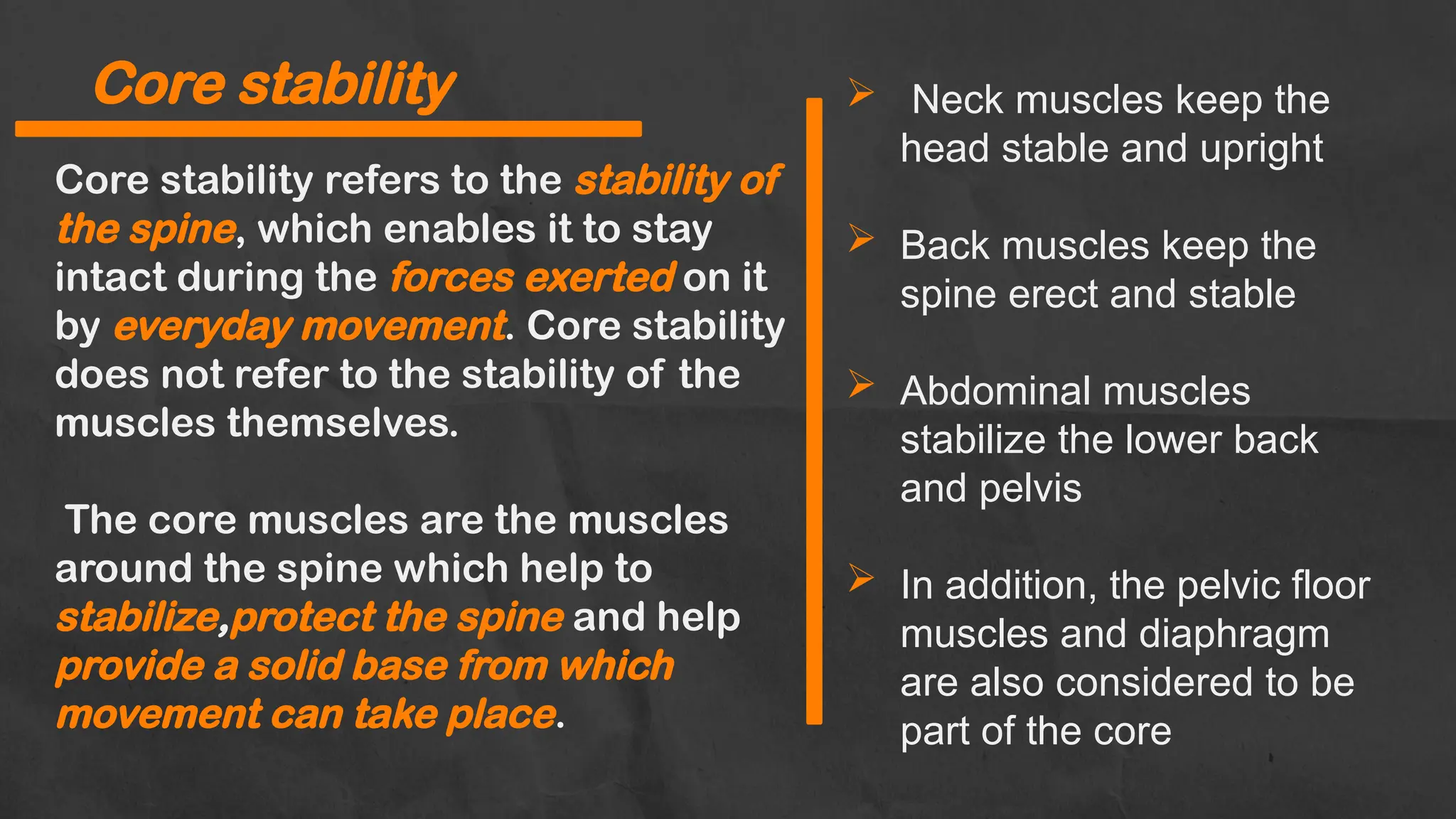 Core stability

Core stability refers to the stability of the spine, which enables it to stay intact during the forces exerted on it by everyday movement. Core stability does not refer to the stability of the muscles themselves.

The core muscles are the muscles around the spine which help to stabilize,protect the spine and help provide a solid base from which movement can take place.

➢ Neck muscles keep the head stable and upright

➢ Back muscles keep the spine erect and stable

➢ Abdominal muscles stabilize the lower back and pelvis

➢ In addition, the pelvic floor muscles and diaphragm are also considered to be part of the core